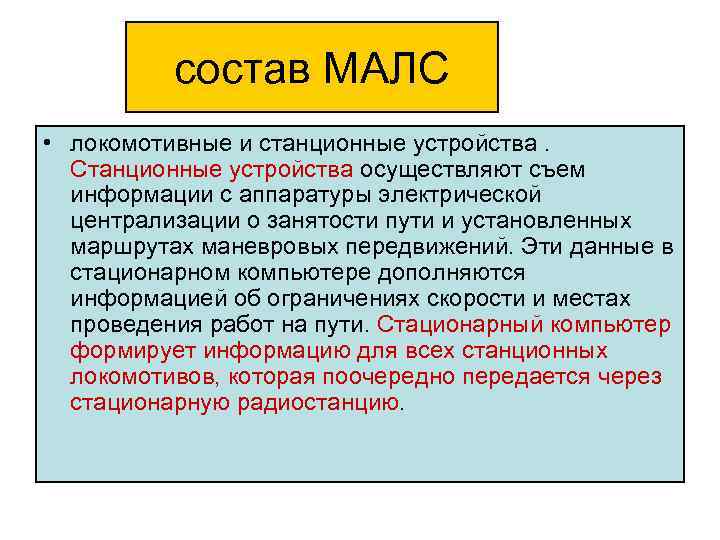 состав МАЛС

• локомотивные и станционные устройства . Станционные устройства осуществляют съем информации с аппаратуры электрической централизации о занятости пути и установленных маршрутах маневровых передвижений. Эти данные в стационарном компьютере дополняются информацией об ограничениях скорости и местах проведения работ на пути. Стационарный компьютер формирует информацию для всех станционных локомотивов, которая поочередно передается через стационарную радиостанцию.